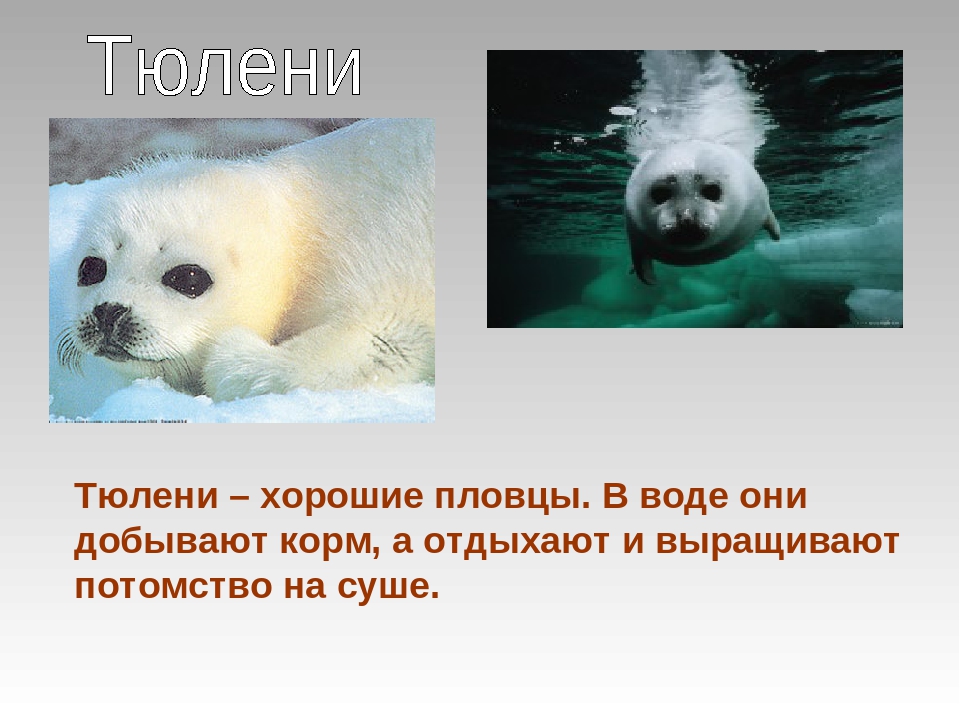 Тюлени

Тюлени – хорошие пловцы. В воде они добывают корм, а отдыхают и выращивают потомство на суше.